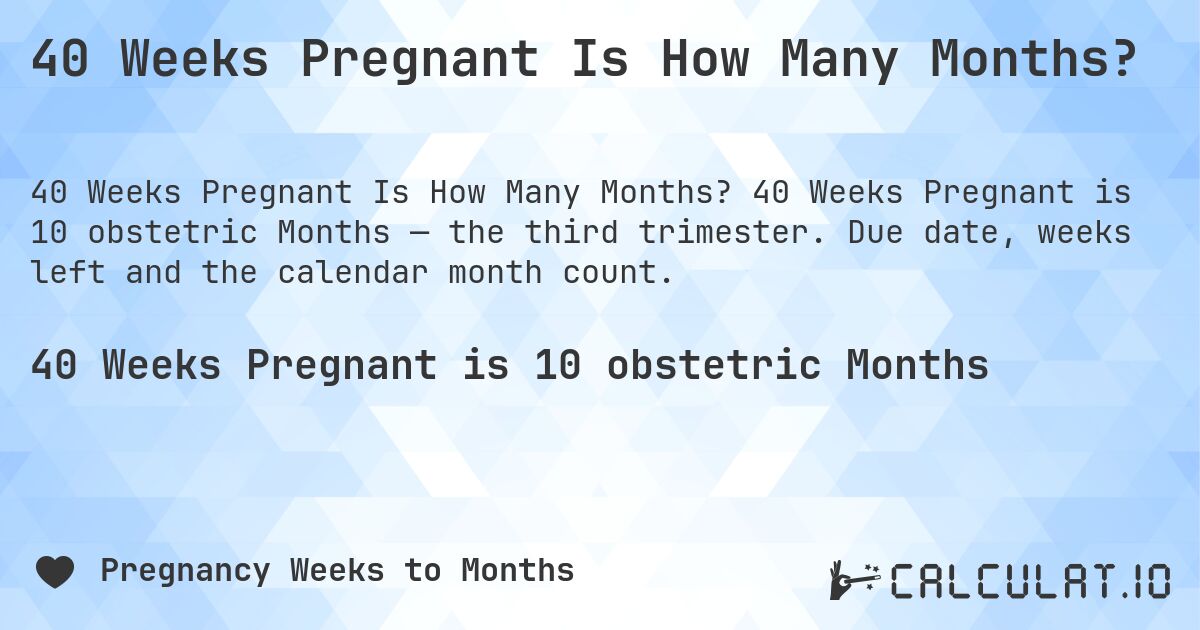 40 Weeks Pregnant Is How Many Months?

40 Weeks Pregnant Is How Many Months? 40 Weeks Pregnant is 10 obstetric Months — the third trimester. Due date, weeks left and the calendar month count.

40 Weeks Pregnant is 10 obstetric Months

Pregnancy Weeks to Months

CALCULAT.IO